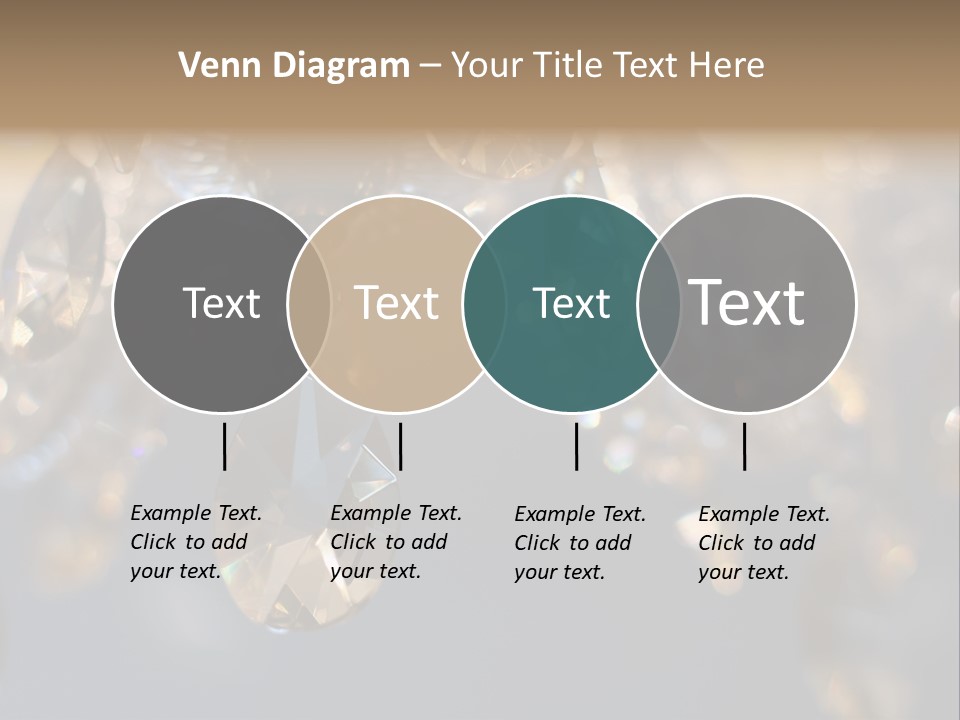 Venn Diagram – Your Title Text Here

Text

Text

Text

Text

Example Text. Click to add your text.

Example Text. Click to add your text.

Example Text. Click to add your text.

Example Text. Click to add your text.